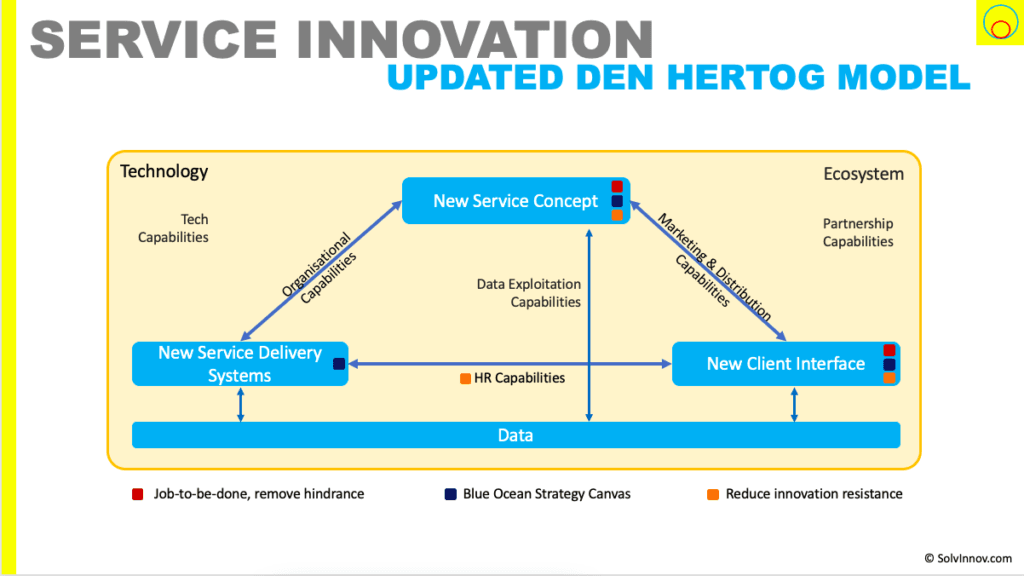 SERVICE INNOVATION
UPDATED DEN HERTOG MODEL

Technology

Ecosystem

Tech Capabilities

New Service Concept

Partnership Capabilities

Organisational Capabilities

Data Exploitation Capabilities

Marketing & Distribution Capabilities

New Service Delivery Systems

HR Capabilities

New Client Interface

Data

Job-to-be-done, remove hindrance

Blue Ocean Strategy Canvas

Reduce innovation resistance

© SolvInnov.com